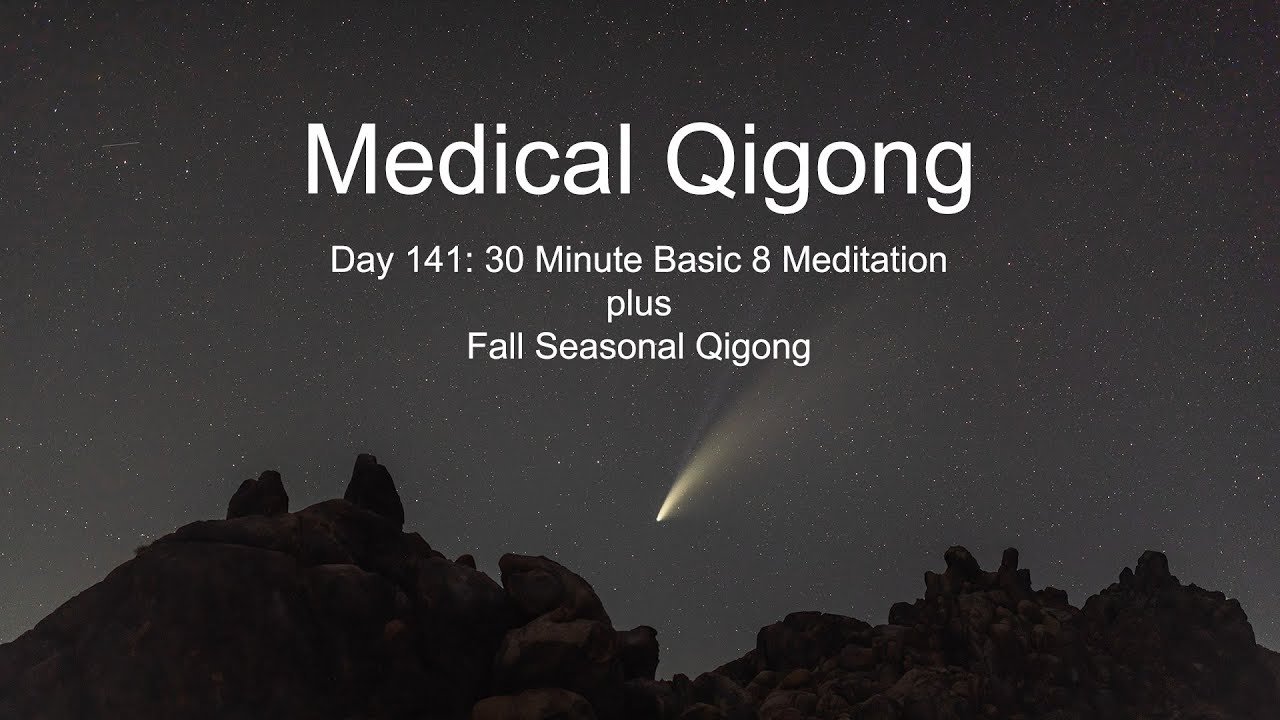 Medical Qigong

Day 141: 30 Minute Basic 8 Meditation
plus
Fall Seasonal Qigong